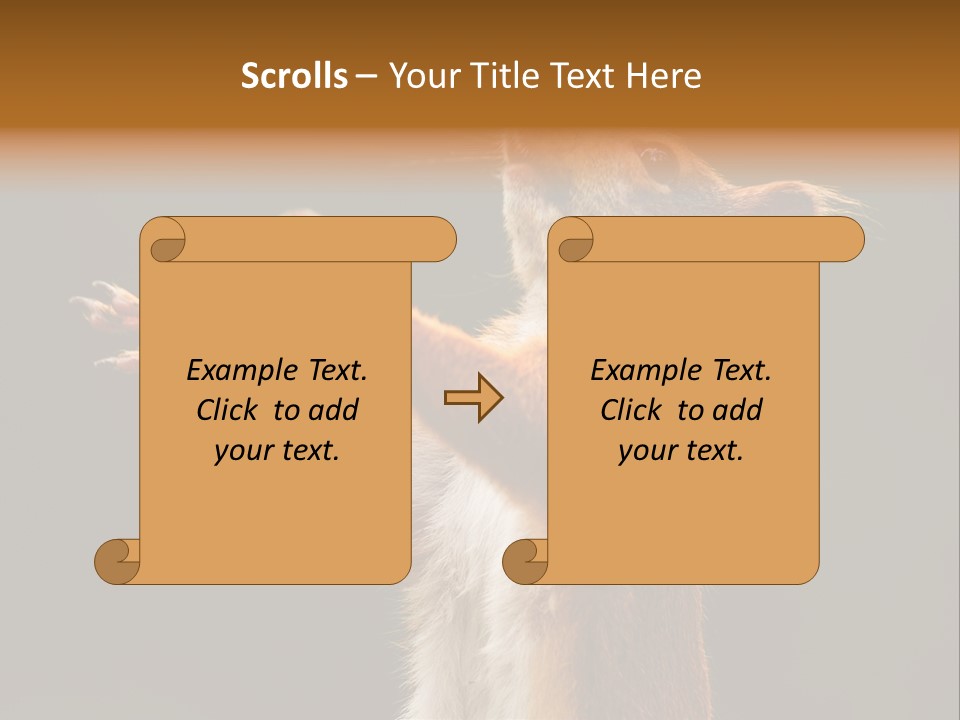 Scrolls – Your Title Text Here

Example Text. Click to add your text.

Example Text. Click to add your text.